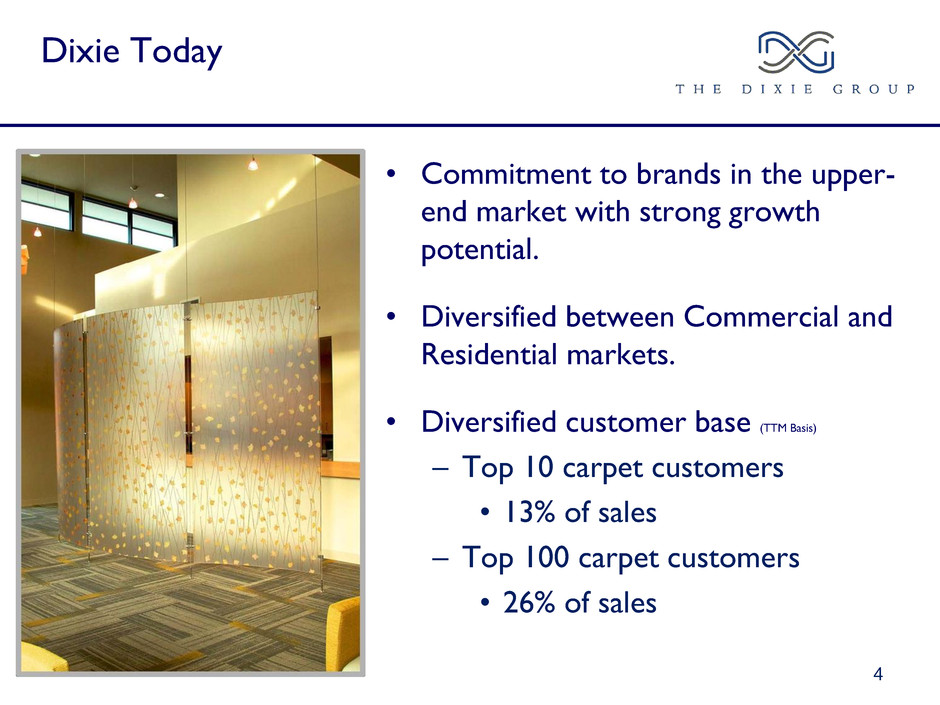 Dixie Today

THE DIXIE GROUP

• Commitment to brands in the upper-end market with strong growth potential.

• Diversified between Commercial and Residential markets.

• Diversified customer base (TTM Basis)
– Top 10 carpet customers
• 13% of sales
– Top 100 carpet customers
• 26% of sales

4